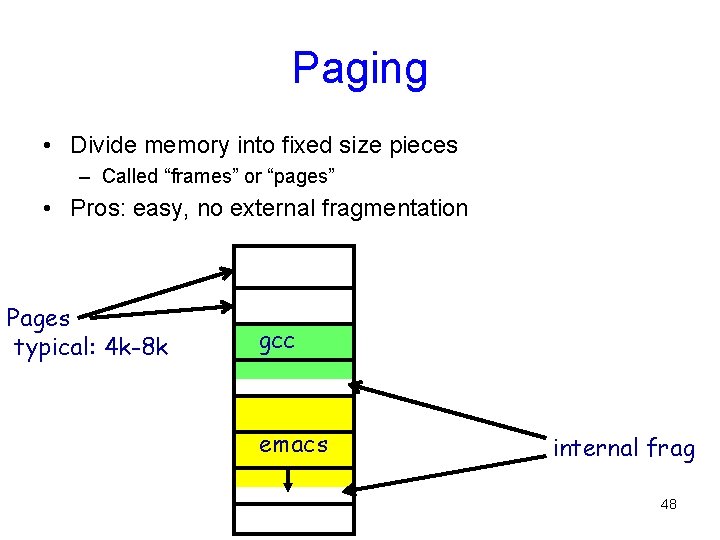 Paging

• Divide memory into fixed size pieces
  – Called “frames” or “pages”
• Pros: easy, no external fragmentation

Pages
typical: 4k-8k

gcc

emacs

internal frag

48